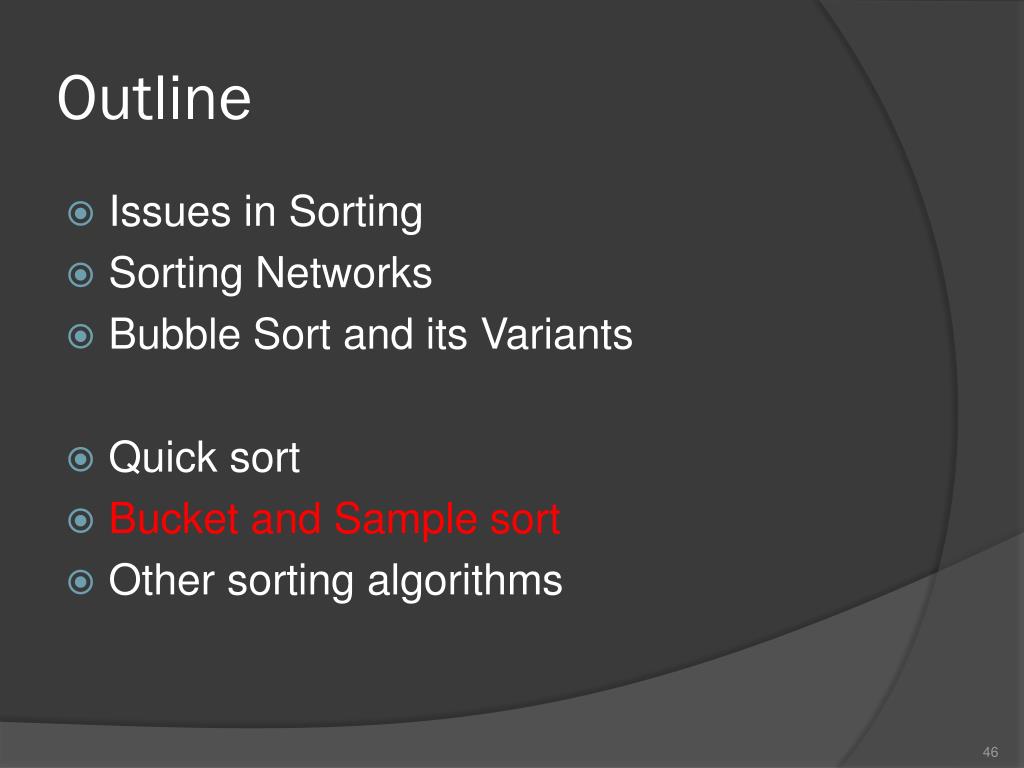 Outline

Issues in Sorting
Sorting Networks
Bubble Sort and its Variants

Quick sort
Bucket and Sample sort
Other sorting algorithms

46